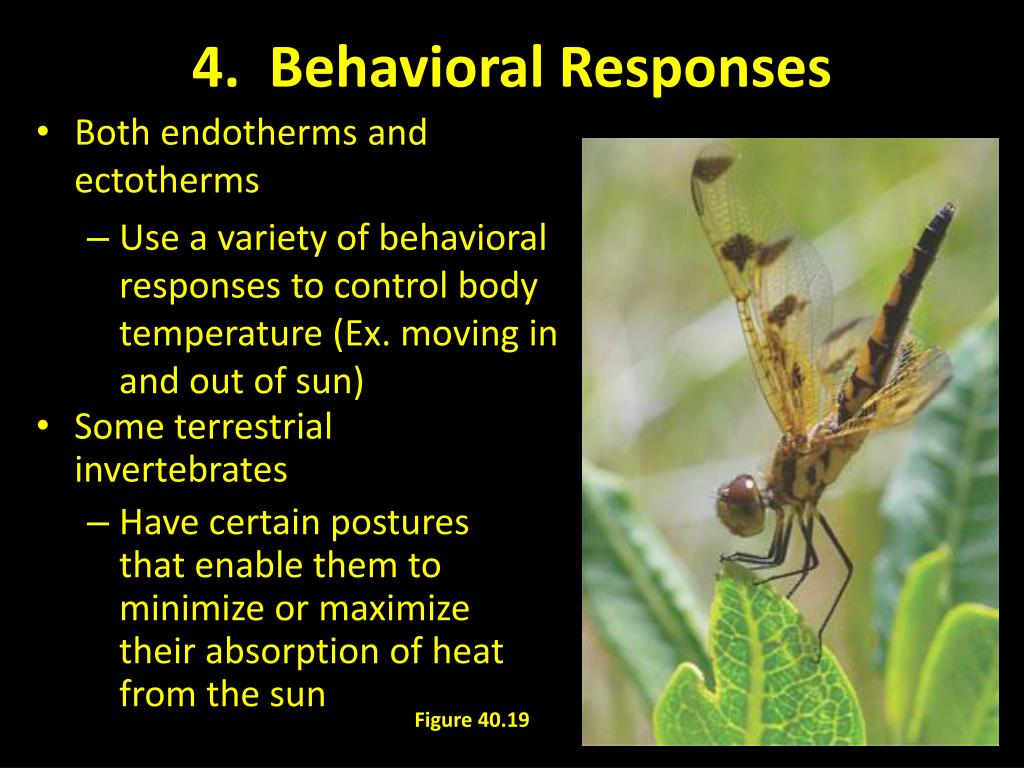 4. Behavioral Responses

• Both endotherms and ectotherms

– Use a variety of behavioral responses to control body temperature (Ex. moving in and out of sun)

• Some terrestrial invertebrates

– Have certain postures that enable them to minimize or maximize their absorption of heat from the sun

Figure 40.19